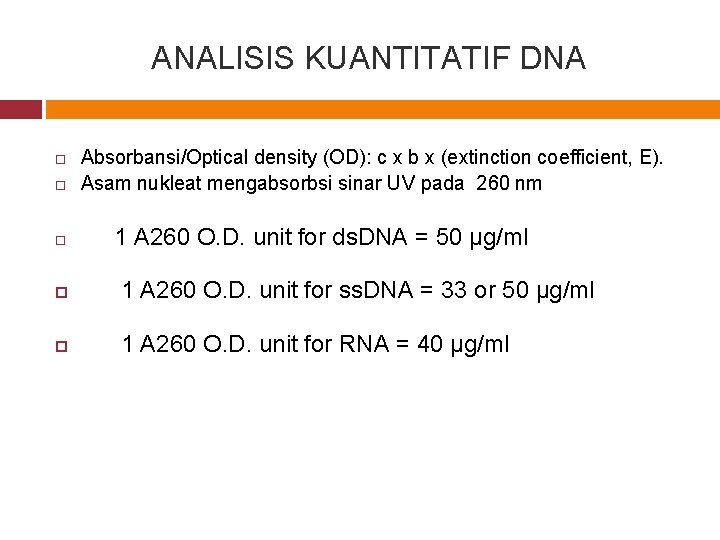 ANALISIS KUANTITATIF DNA

Absorbansi/Optical density (OD): c x b x (extinction coefficient, E).
Asam nukleat mengabsorbsi sinar UV pada 260 nm

1 A260 O.D. unit for dsDNA = 50 µg/ml

1 A260 O.D. unit for ssDNA = 33 or 50 µg/ml

1 A260 O.D. unit for RNA = 40 µg/ml